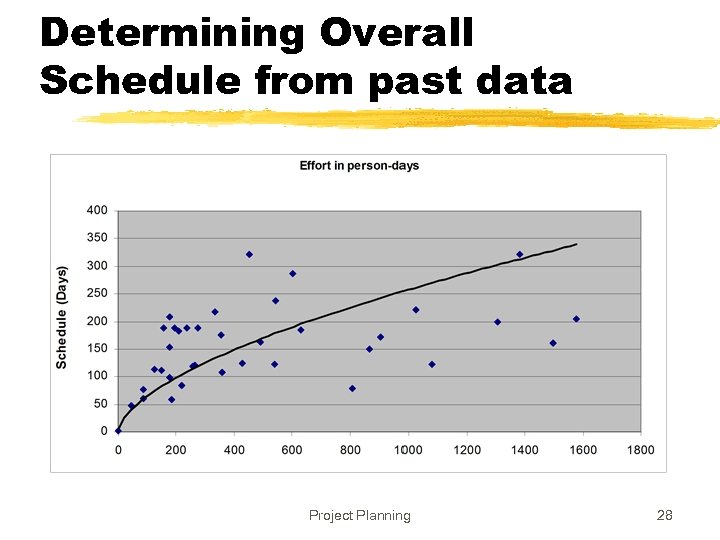 Determining Overall Schedule from past data

Effort in person-days

Schedule (Days)

400
350
300
250
200
150
100
50
0

0 200 400 600 800 1000 1200 1400 1600 1800

Project Planning

28